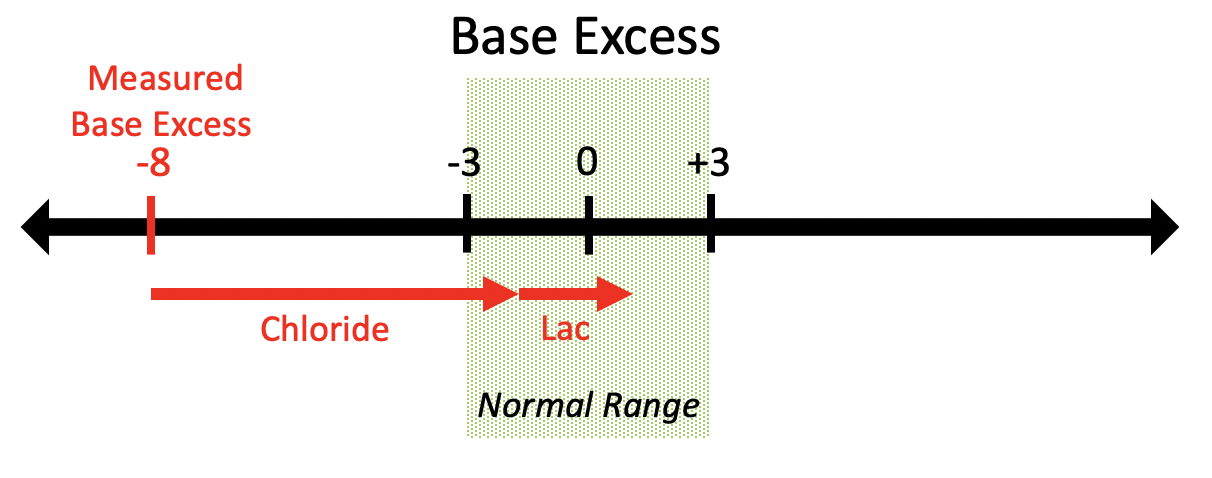 Base Excess

Measured Base Excess

-8

-3

0

+3

Chloride

Lac

Normal Range